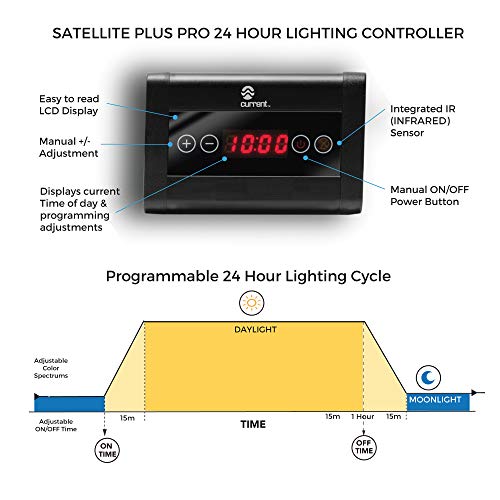 SATELLITE PLUS PRO 24 HOUR LIGHTING CONTROLLER

Easy to read LCD Display

Manual +/- Adjustment

Displays current Time of day & programming adjustments

current.

10:00

Integrated IR (INFRARED) Sensor

Manual ON/OFF Power Button

Programmable 24 Hour Lighting Cycle

DAYLIGHT

Adjustable Color Spectrums

MOONLIGHT

Adjustable ON/OFF Time

15m

TIME

15m

1 Hour

15m

ON TIME

OFF TIME